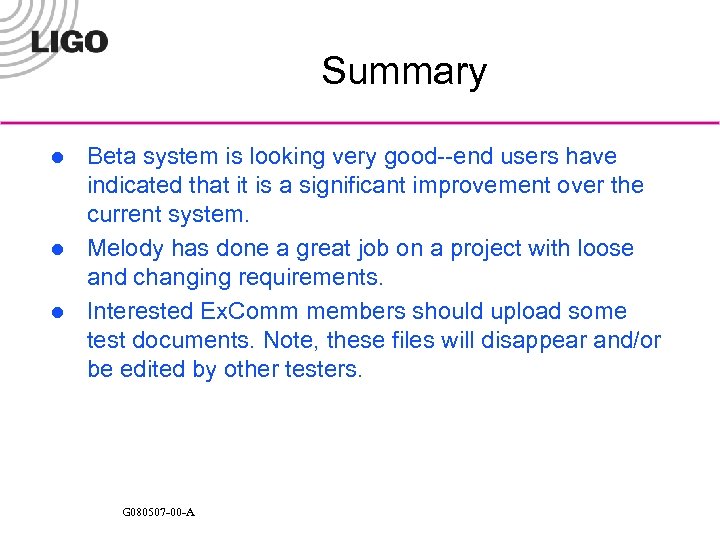 LIGO

Summary

- Beta system is looking very good--end users have indicated that it is a significant improvement over the current system.
- Melody has done a great job on a project with loose and changing requirements.
- Interested ExComm members should upload some test documents. Note, these files will disappear and/or be edited by other testers.

G080507-00-A